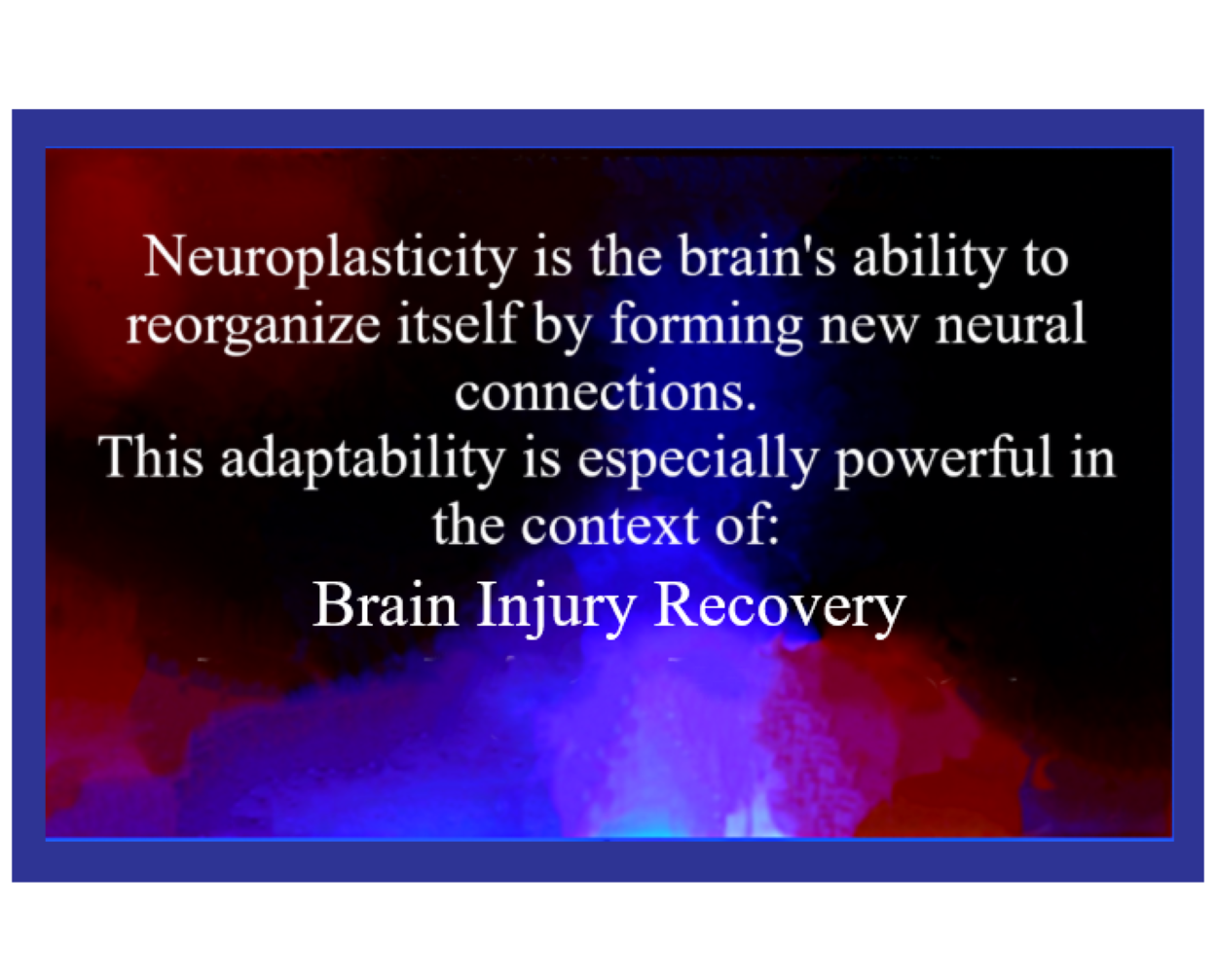 Neuroplasticity is the brain's ability to reorganize itself by forming new neural connections.
This adaptability is especially powerful in the context of:

Brain Injury Recovery